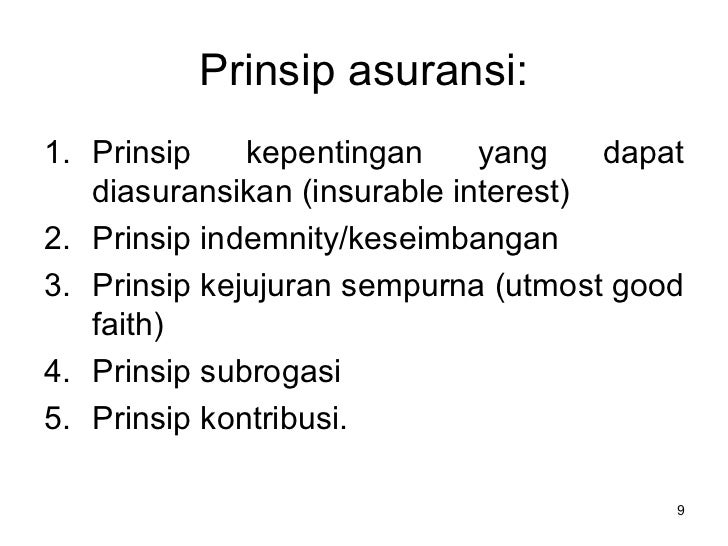 Prinsip asuransi:

1. Prinsip kepentingan yang dapat diasuransikan (insurable interest)
2. Prinsip indemnity/keseimbangan
3. Prinsip kejujuran sempurna (utmost good faith)
4. Prinsip subrogasi
5. Prinsip kontribusi.

9